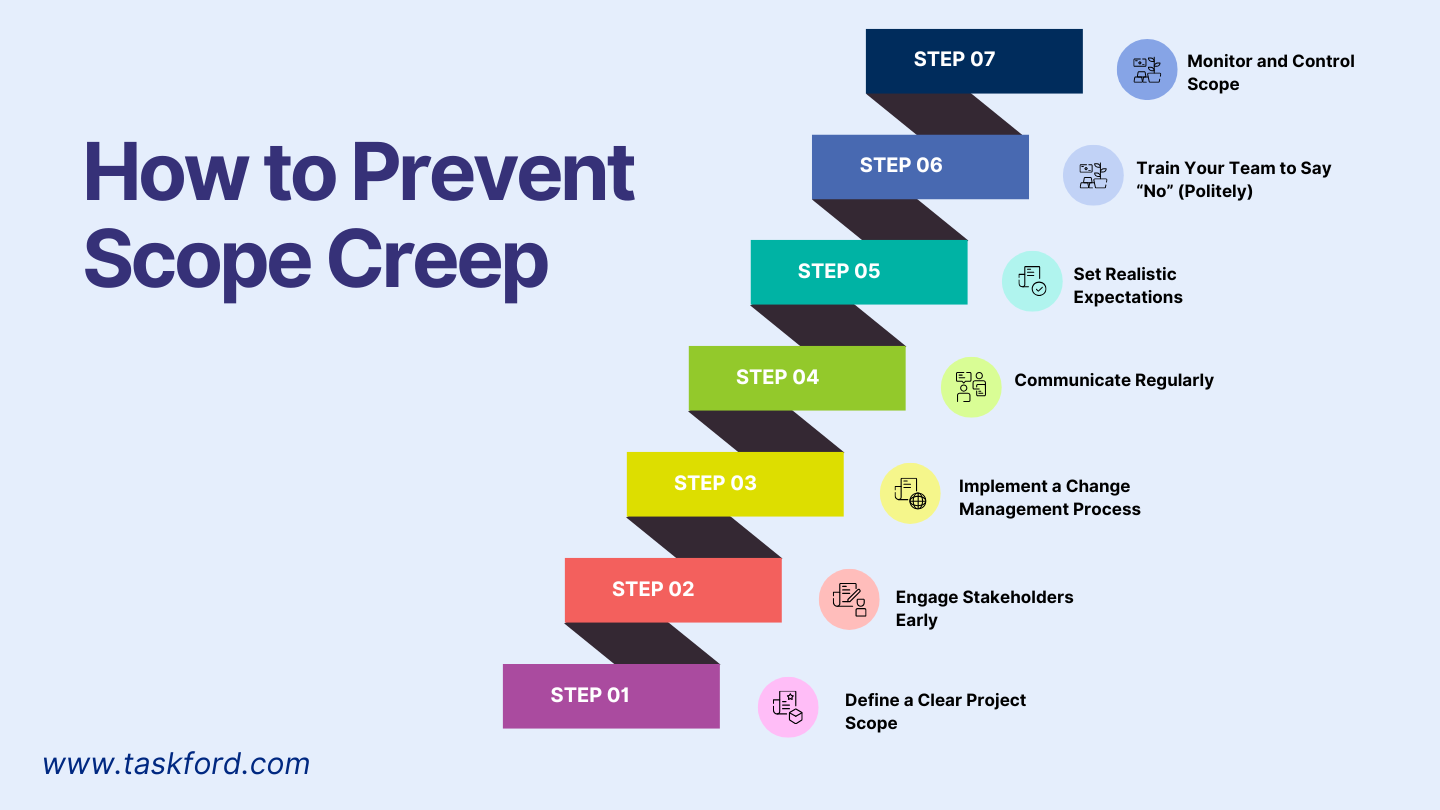 How to Prevent Scope Creep

STEP 07
Monitor and Control Scope

STEP 06
Train Your Team to Say “No” (Politely)

STEP 05
Set Realistic Expectations

STEP 04
Communicate Regularly

STEP 03
Implement a Change Management Process

STEP 02
Engage Stakeholders Early

STEP 01
Define a Clear Project Scope

www.taskford.com